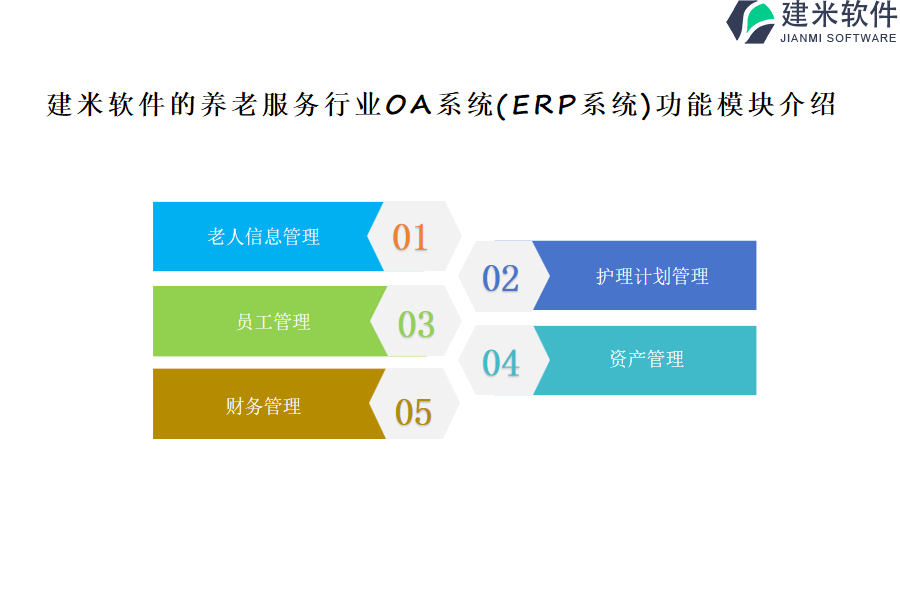 建米软件
JIANMI SOFTWARE

建米软件的养老服务行业OA系统(ERP系统)功能模块介绍

老人信息管理
01

02
护理计划管理

员工管理
03

04
资产管理

财务管理
05